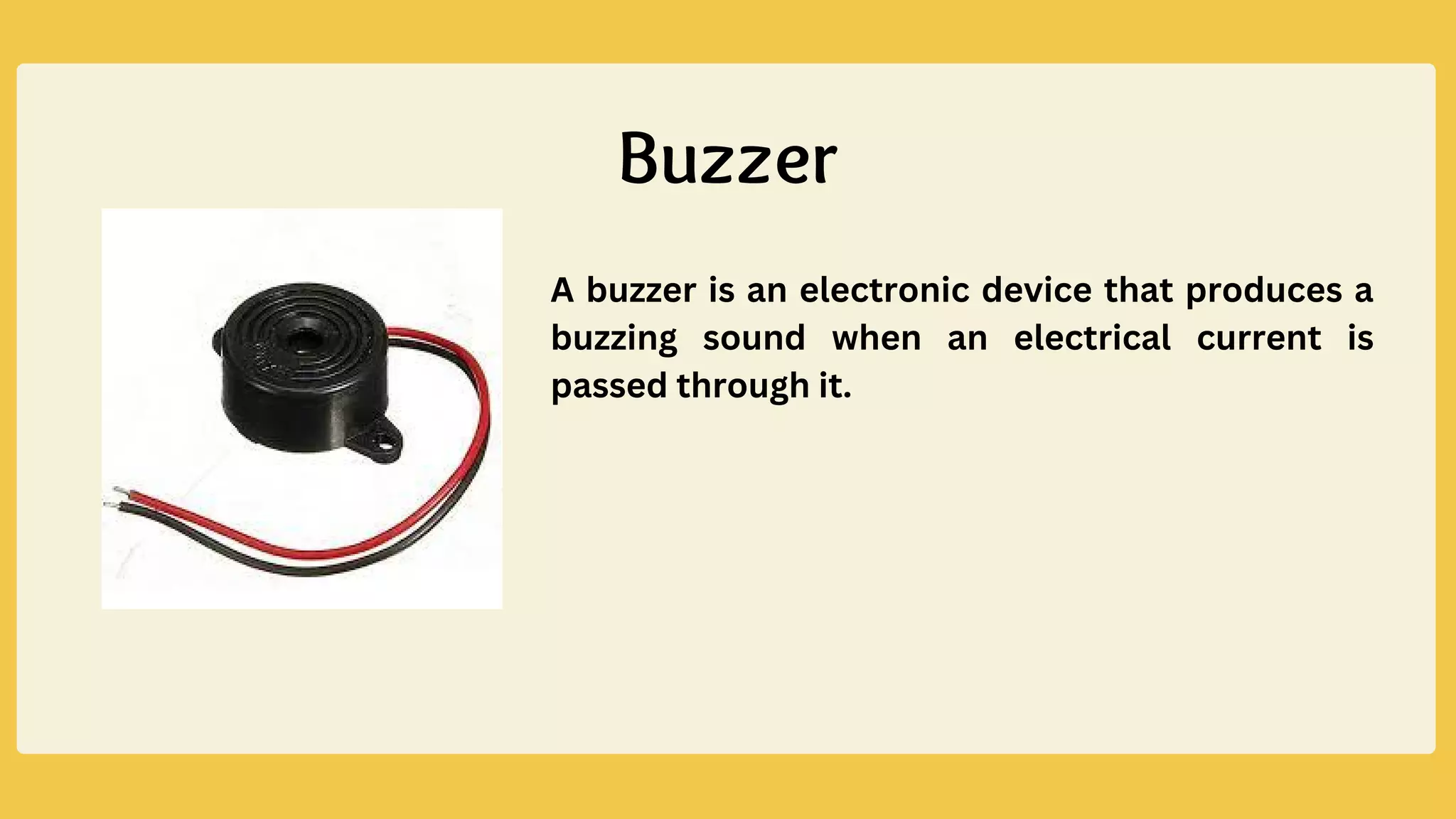 Buzzer

A buzzer is an electronic device that produces a buzzing sound when an electrical current is passed through it.